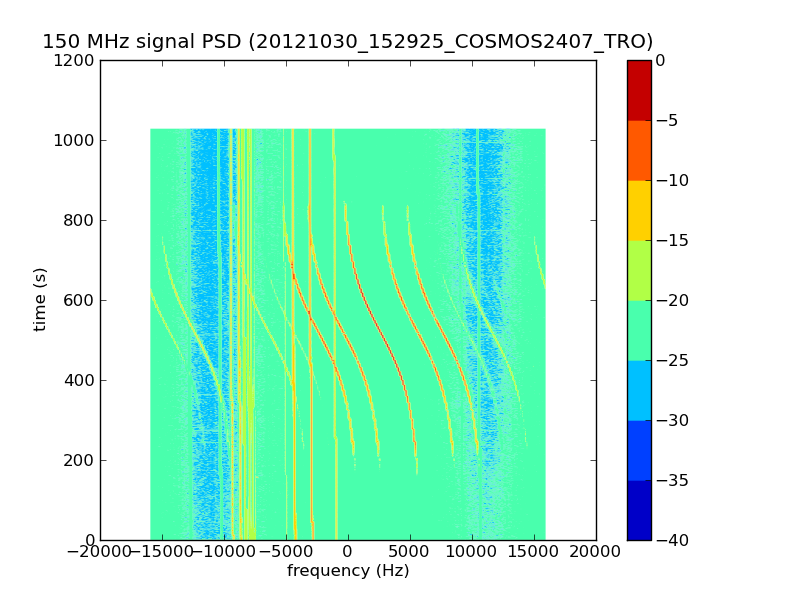 150 MHz signal PSD (20121030_152925_COSMOS2407_TRO)

1200
1000
800
600
400
200
0

time (s)

−20000 −15000 −10000 −5000 0 5000 10000 15000 20000

frequency (Hz)

0
−5
−10
−15
−20
−25
−30
−35
−40